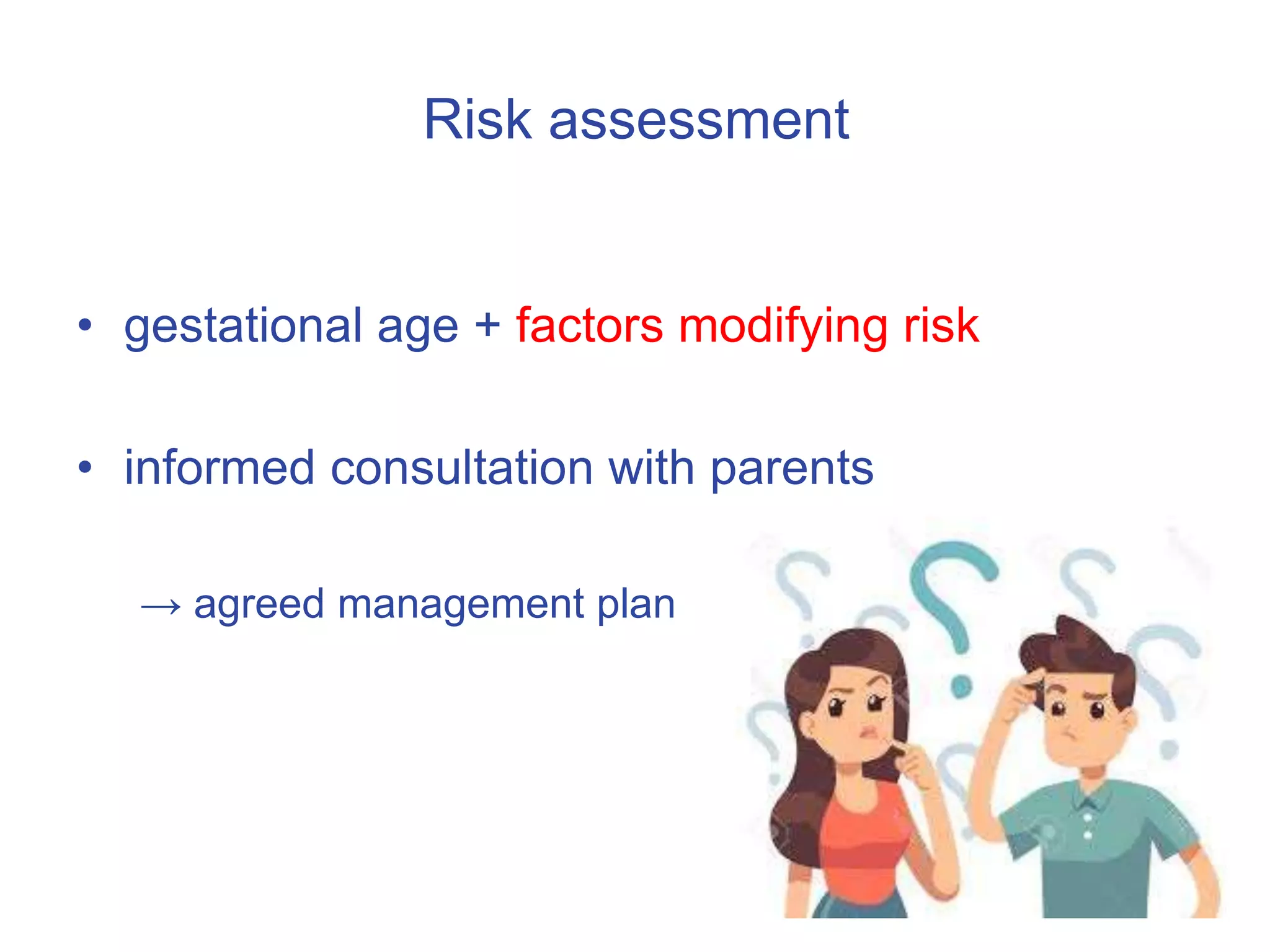 Risk assessment

• gestational age + factors modifying risk

• informed consultation with parents

→ agreed management plan